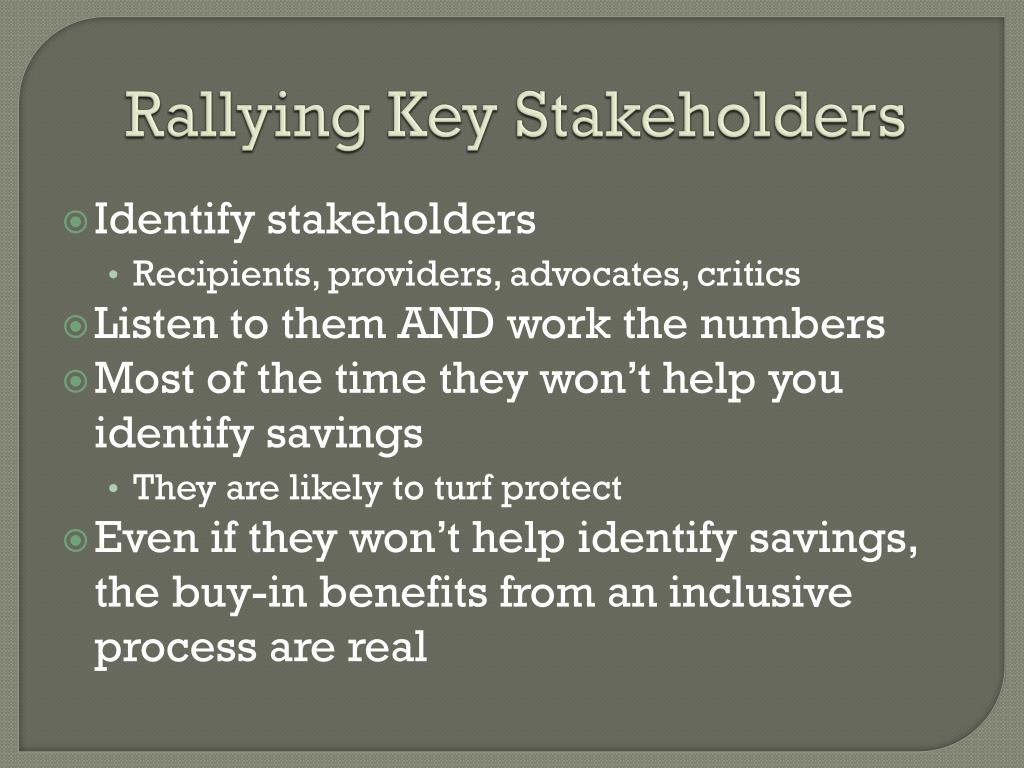 Rallying Key Stakeholders

Identify stakeholders

• Recipients, providers, advocates, critics

Listen to them AND work the numbers

Most of the time they won't help you identify savings

• They are likely to turf protect

Even if they won't help identify savings, the buy-in benefits from an inclusive process are real